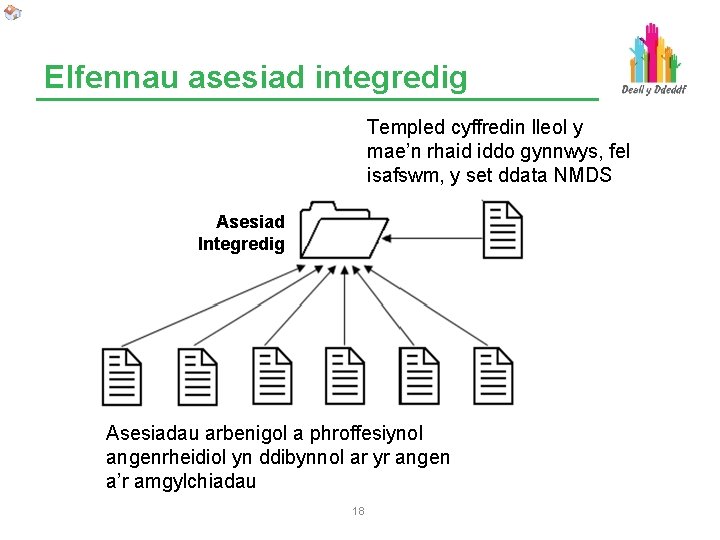 Elfennau asesiad integredig

Deall y Ddeddf

Templed cyffredin lleol y mae'n rhaid iddo gynnwys, fel isafswm, y set ddata NMDS

Asesiad Integredig

Asesiadau arbenigol a phroffesiynol angenrheidiol yn ddibynnol ar yr angen a'r amgylchiadau

18